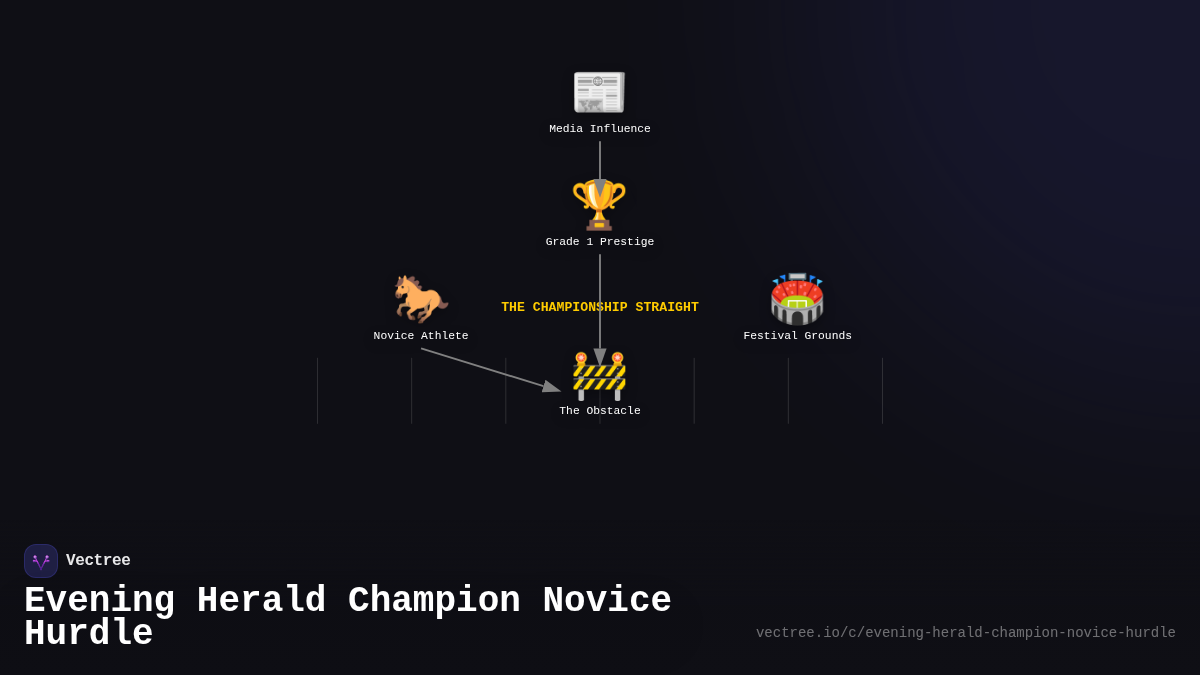 Media Influence

Grade 1 Prestige

Novice Athlete

THE CHAMPIONSHIP STRAIGHT

Festival Grounds

The Obstacle

Vectree

Evening Herald Champion Novice Hurdle

vectree.io/c/evening-herald-champion-novice-hurdle